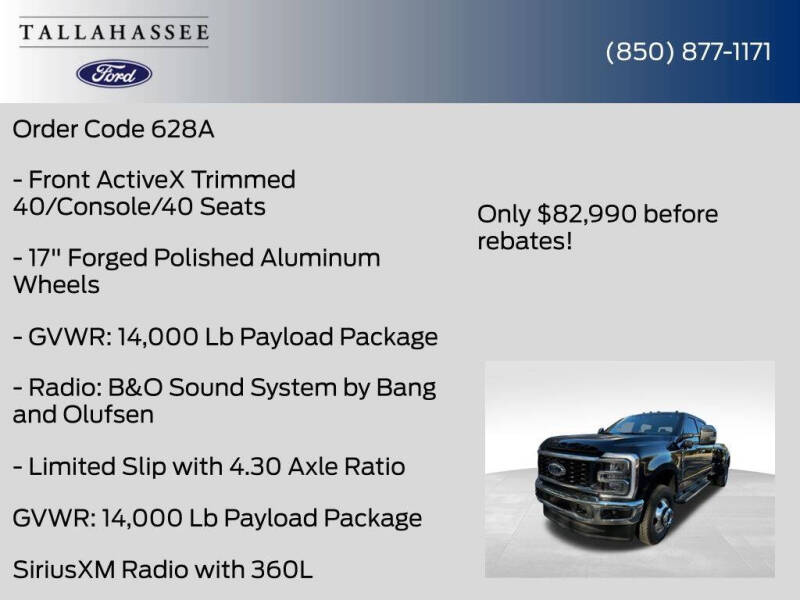 TALLAHASSEE

Ford

(850) 877-1171

Order Code 628A

- Front ActiveX Trimmed 40/Console/40 Seats

- 17" Forged Polished Aluminum Wheels

- GVWR: 14,000 Lb Payload Package

- Radio: B&O Sound System by Bang and Olufsen

- Limited Slip with 4.30 Axle Ratio

GVWR: 14,000 Lb Payload Package

SiriusXM Radio with 360L

Only $82,990 before rebates!